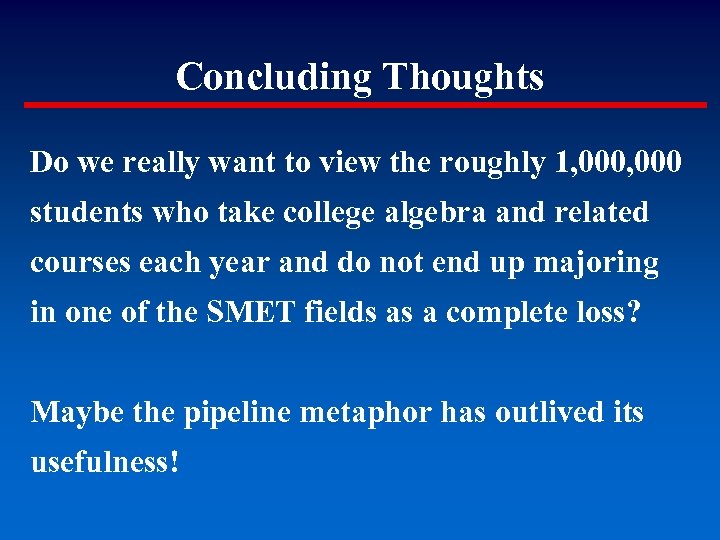 Concluding Thoughts

Do we really want to view the roughly 1,000,000 students who take college algebra and related courses each year and do not end up majoring in one of the SMET fields as a complete loss?

Maybe the pipeline metaphor has outlived its usefulness!